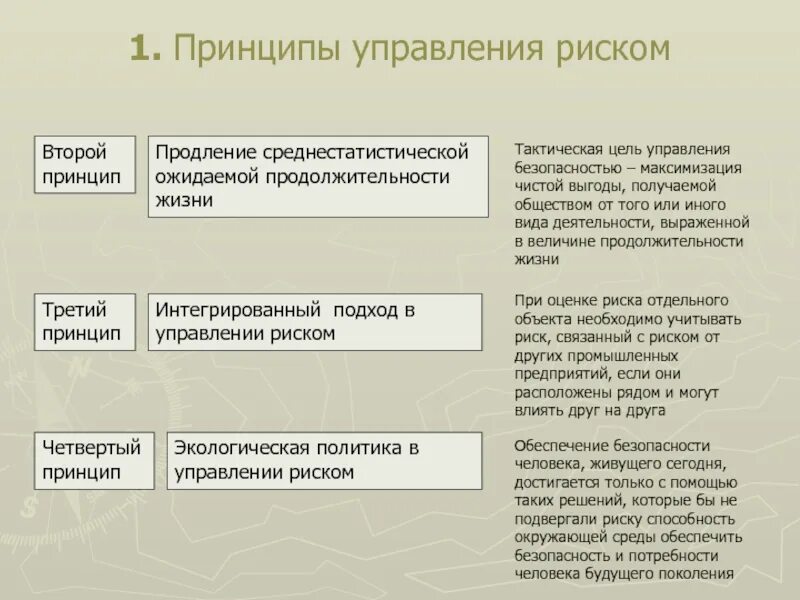 1. Принципы управления риском

Второй принцип

Продление среднестатистической ожидаемой продолжительности жизни

Тактическая цель управления безопасностью – максимизация чистой выгоды, получаемой обществом от того или иного вида деятельности, выраженной в величине продолжительности жизни

Третий принцип

Интегрированный подход в управлении риском

При оценке риска отдельного объекта необходимо учитывать риск, связанный с риском от других промышленных предприятий, если они расположены рядом и могут влиять друг на друга

Четвертый принцип

Экологическая политика в управлении риском

Обеспечение безопасности человека, живущего сегодня, достигается только с помощью таких решений, которые бы не подвергали риску способность окружающей среды обеспечить безопасность и потребности человека будущего поколения